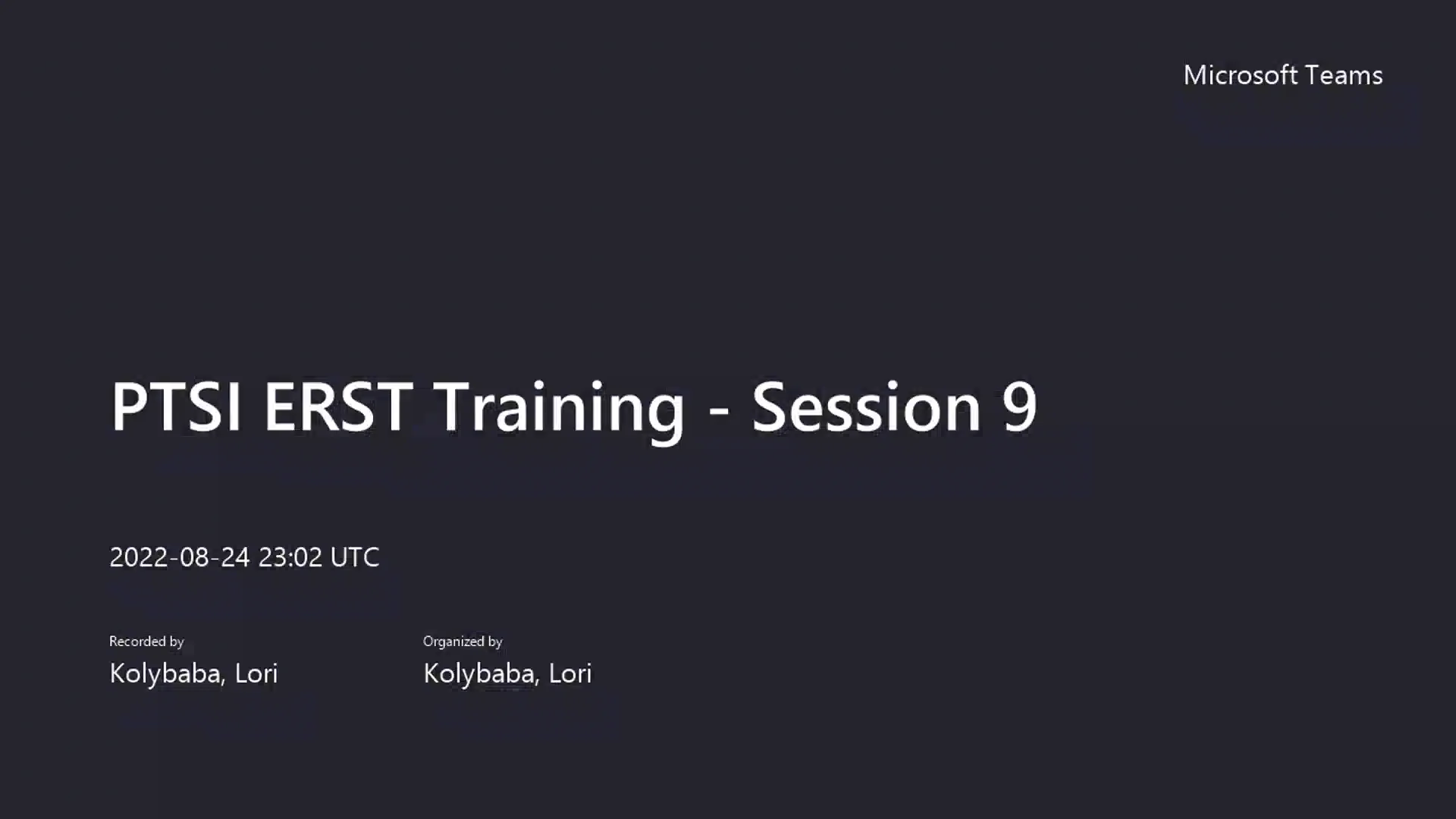 Microsoft Teams

PTSI ERST Training - Session 9

2022-08-24 23:02 UTC

Recorded by
Kolybaba, Lori

Organized by
Kolybaba, Lori